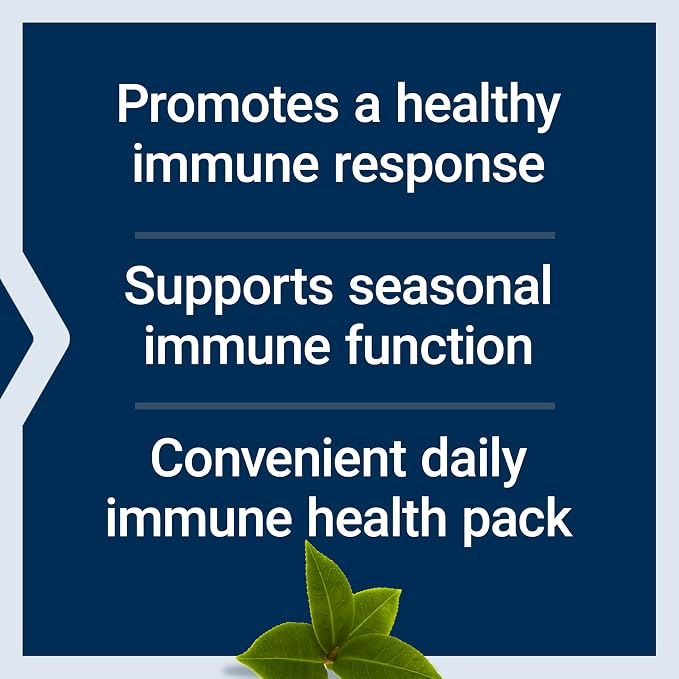 Promotes a healthy immune response

Supports seasonal immune function

Convenient daily immune health pack